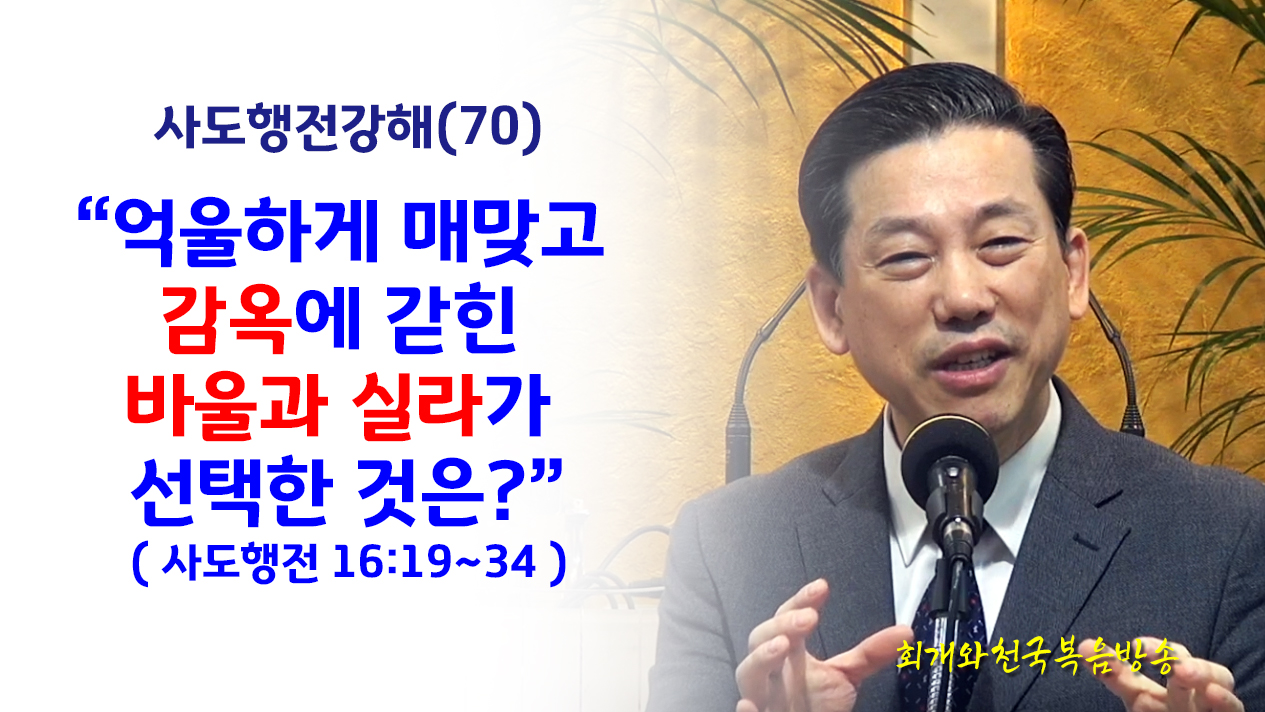 사도행전강해(70)

“억울하게 매맞고 감옥에 갇힌 바울과 실라가 선택한 것은?”

( 사도행전 16:19~34 )

회개와천국복음방송